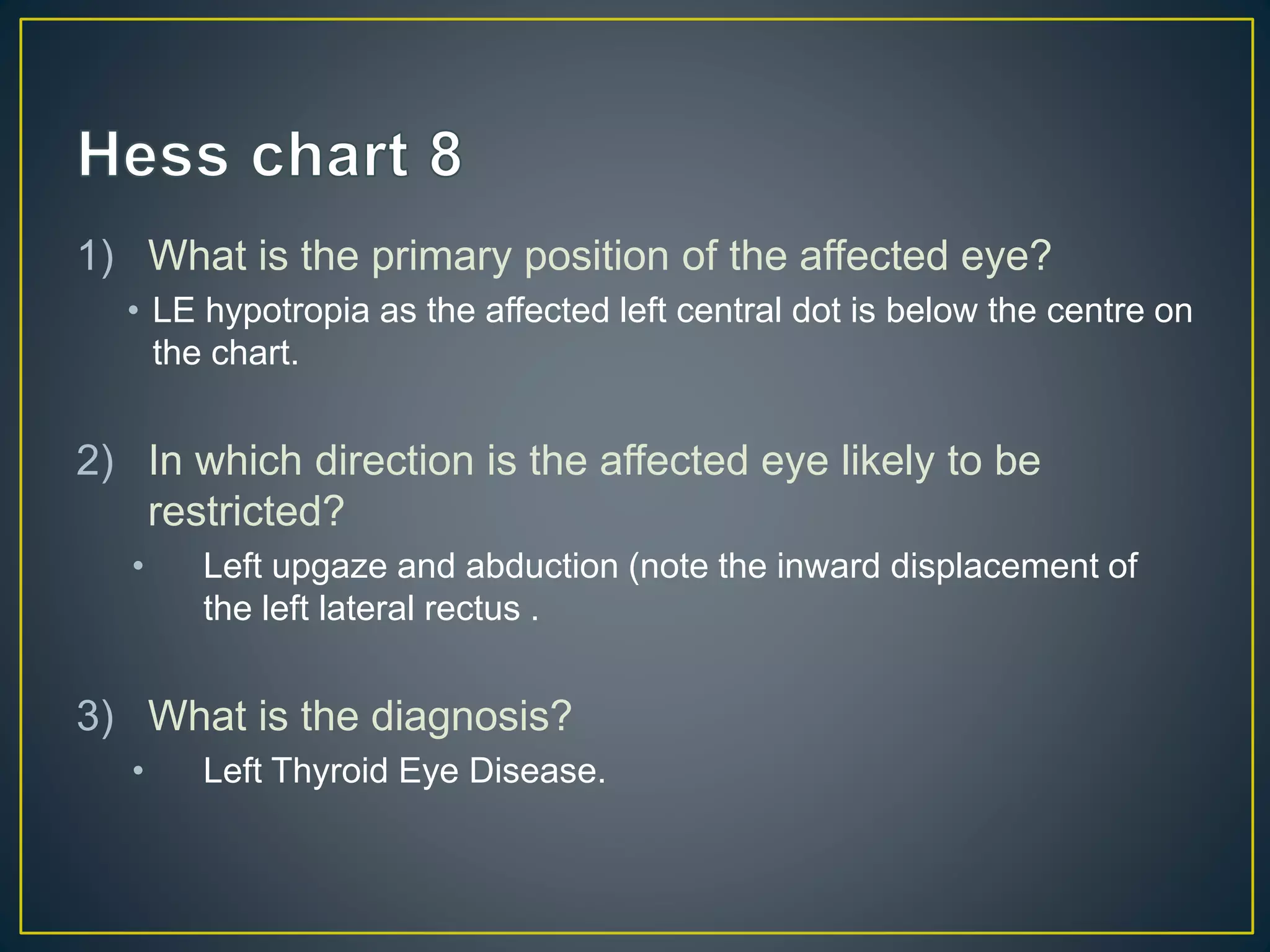 Hess chart 8

1) What is the primary position of the affected eye?

• LE hypotropia as the affected left central dot is below the centre on the chart.

2) In which direction is the affected eye likely to be restricted?

• Left upgaze and abduction (note the inward displacement of the left lateral rectus .

3) What is the diagnosis?

• Left Thyroid Eye Disease.